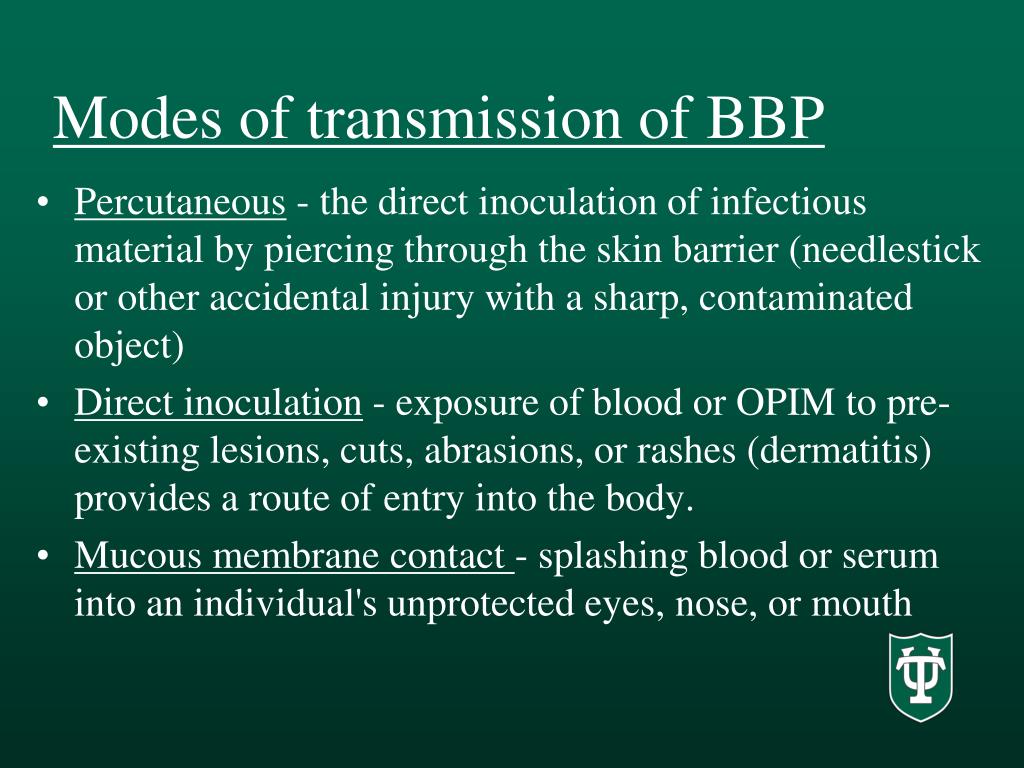 Modes of transmission of BBP

• Percutaneous - the direct inoculation of infectious material by piercing through the skin barrier (needlestick or other accidental injury with a sharp, contaminated object)
• Direct inoculation - exposure of blood or OPIM to pre-existing lesions, cuts, abrasions, or rashes (dermatitis) provides a route of entry into the body.
• Mucous membrane contact - splashing blood or serum into an individual's unprotected eyes, nose, or mouth